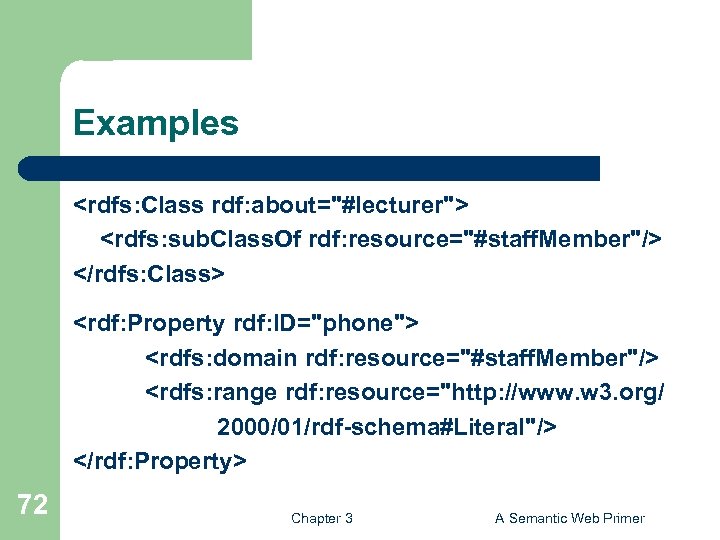 Examples

<rdfs:Class rdf:about="#lecturer">
<rdfs:subClassOf rdf:resource="#staffMember"/>
</rdfs:Class>

<rdf:Property rdf:ID="phone">
<rdfs:domain rdf:resource="#staffMember"/>
<rdfs:range rdf:resource="http://www.w3.org/2000/01/rdf-schema#Literal"/>
</rdf:Property>

72

Chapter 3

A Semantic Web Primer